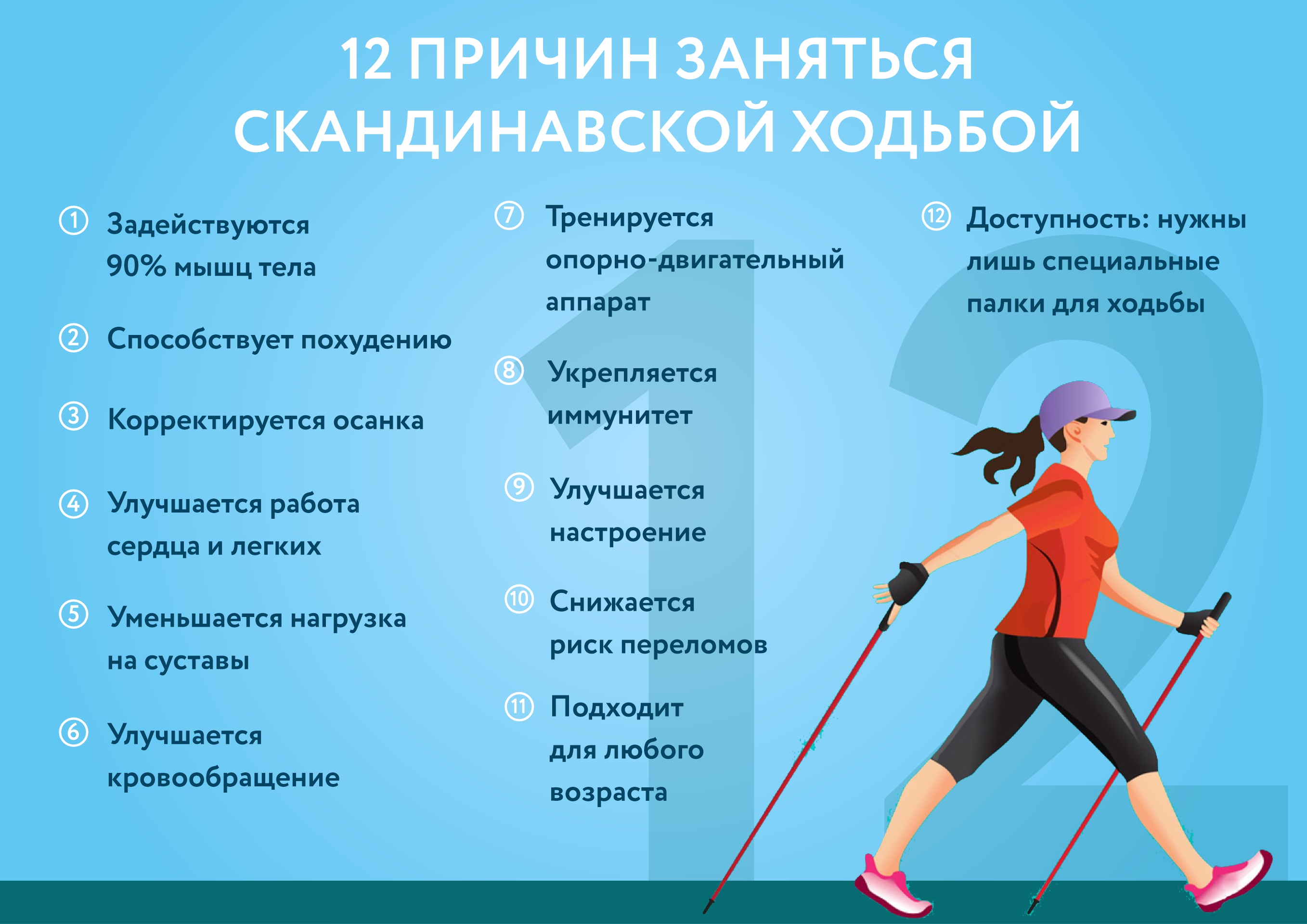 12 ПРИЧИН ЗАНЯТЬСЯ СКАНДИНАВСКОЙ ХОДЬБОЙ

① Задействуются 90% мышц тела

② Способствует похудению

③ Корректируется осанка

④ Улучшается работа сердца и легких

⑤ Уменьшается нагрузка на суставы

⑥ Улучшается кровообращение

⑦ Тренируется опорно-двигательный аппарат

⑧ Укрепляется иммунитет

⑨ Улучшается настроение

⑩ Снижается риск переломов

⑪ Подходит для любого возраста

⑫ Доступность: нужны лишь специальные палки для ходьбы

12